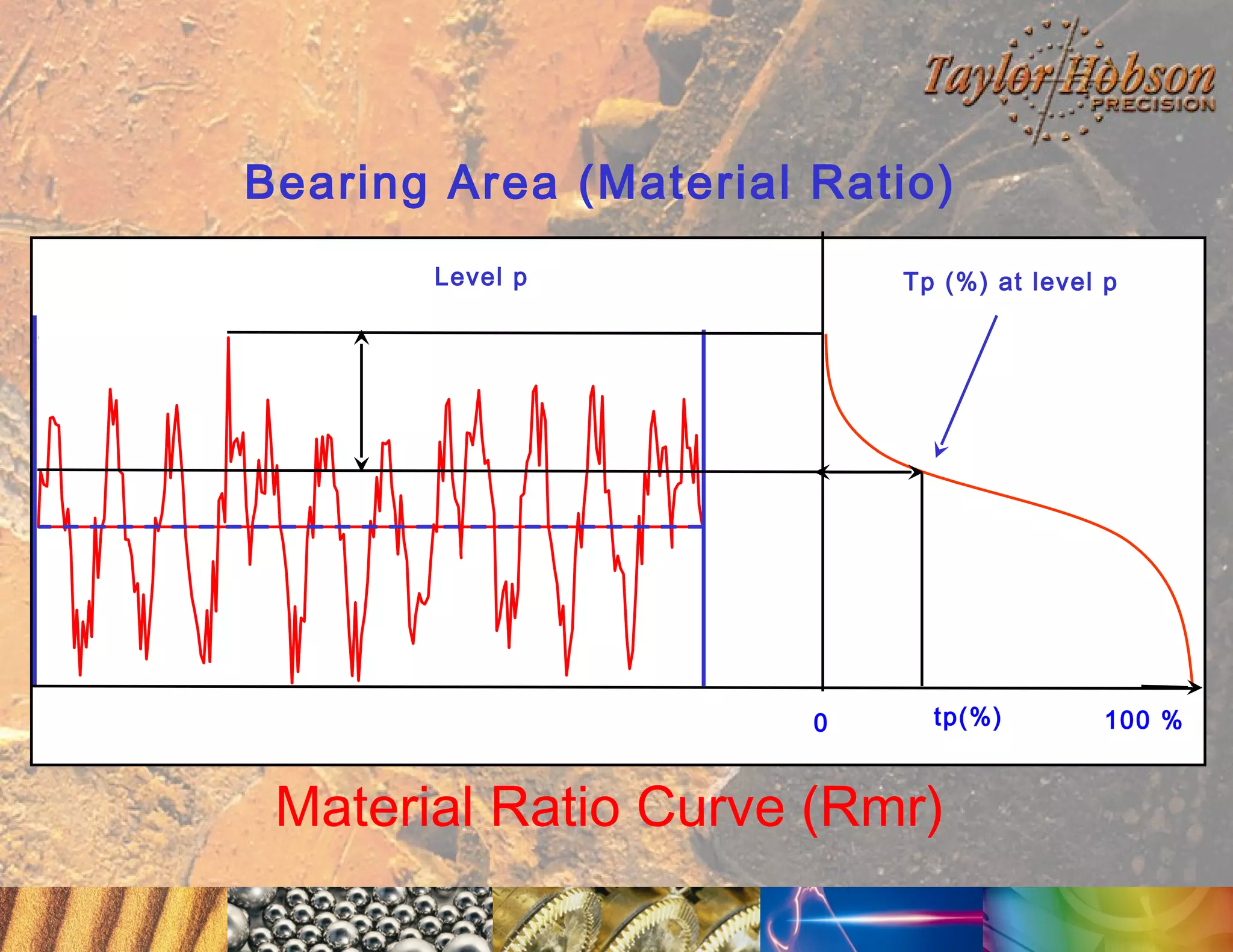 Taylor Hobson
PRECISION

Bearing Area (Material Ratio)

Level p

Tp (%) at level p

0

tp(%)

100 %

Material Ratio Curve (Rmr)